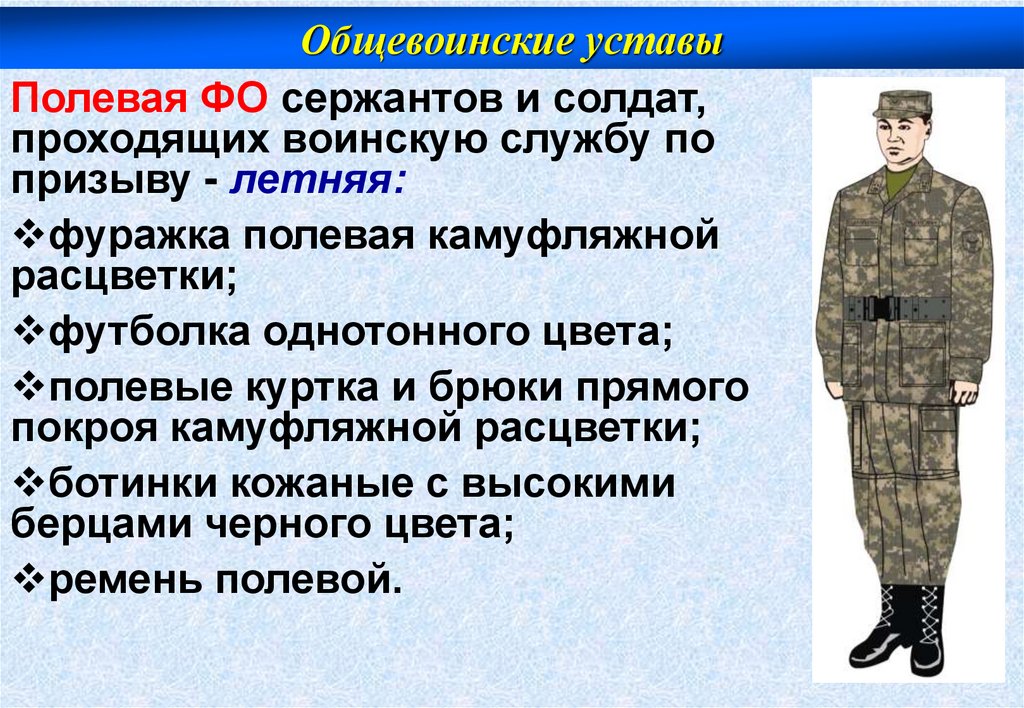 Общевоинские уставы

Полевая ФО сержантов и солдат, проходящих воинскую службу по призыву - летняя:

❖фуражка полевая камуфляжной расцветки;

❖футболка однотонного цвета;

❖полевые куртка и брюки прямого покроя камуфляжной расцветки;

❖ботинки кожаные с высокими берцами черного цвета;

❖ремень полевой.